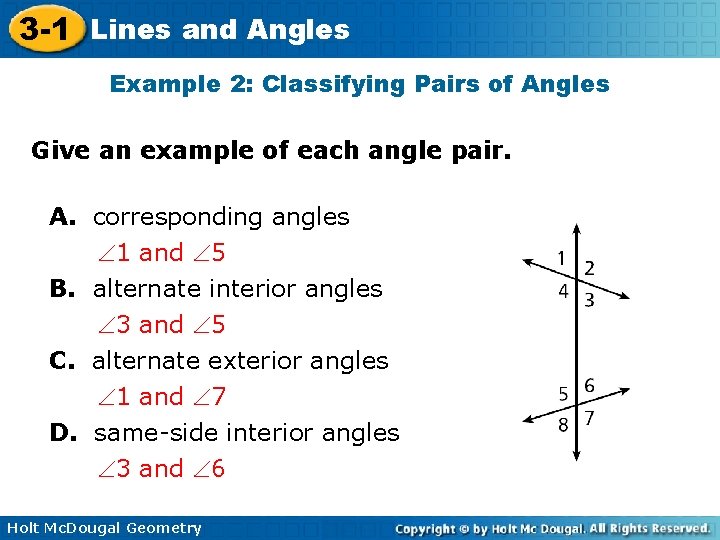 3-1 Lines and Angles

Example 2: Classifying Pairs of Angles

Give an example of each angle pair.

A. corresponding angles
$\angle 1$ and $\angle 5$

B. alternate interior angles
$\angle 3$ and $\angle 5$

C. alternate exterior angles
$\angle 1$ and $\angle 7$

D. same-side interior angles
$\angle 3$ and $\angle 6$

1 2 4 3 5 6 8 7

Holt McDougal Geometry

Copyright © by Holt Mc Dougal. All Rights Reserved.